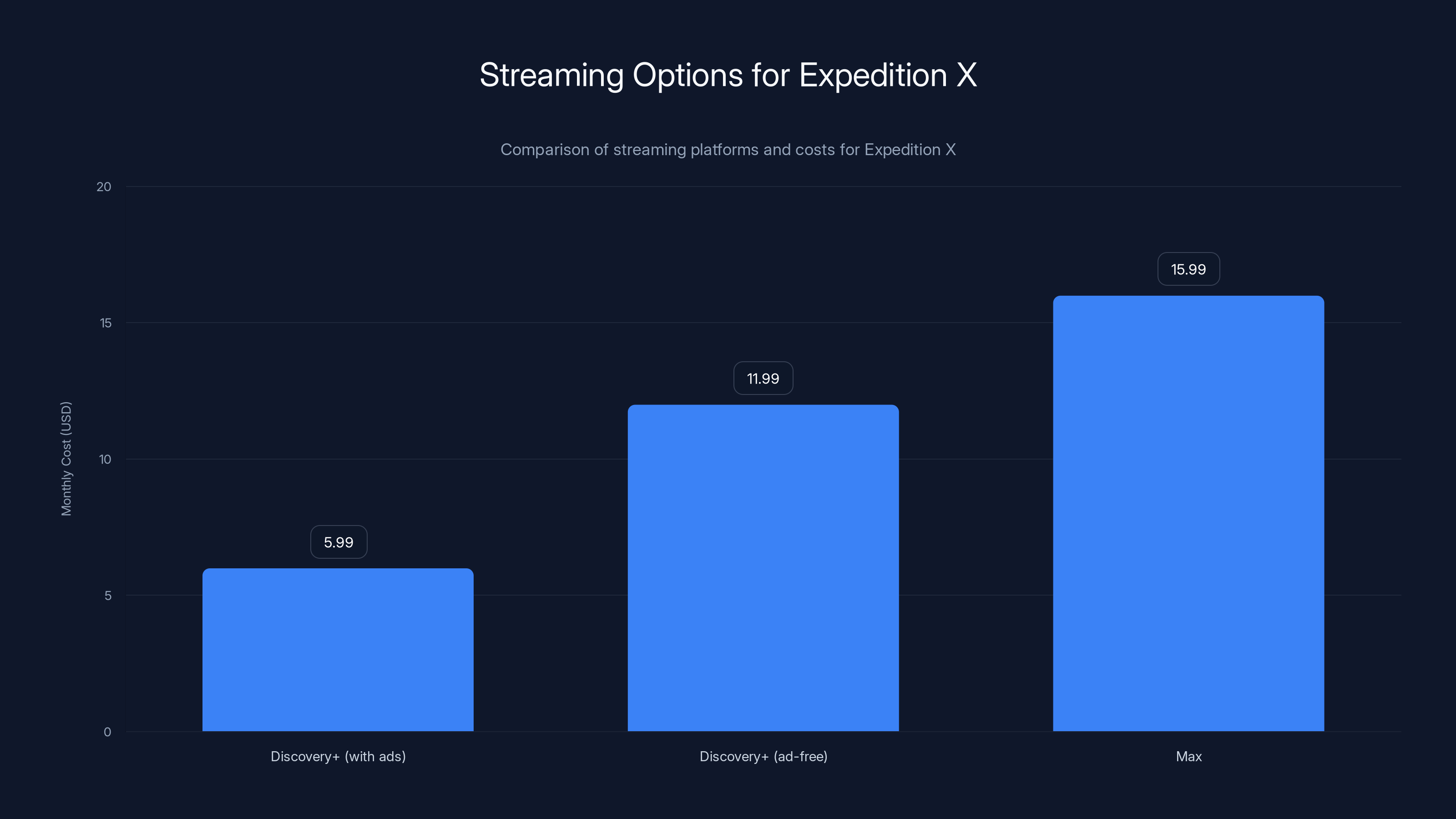 Streaming Options for Expedition X

Comparison of streaming platforms and costs for Expedition X

Monthly Cost (USD)

20
15
10
5
0

5.99
11.99
15.99

Discovery+ (with ads)
Discovery+ (ad-free)
Max